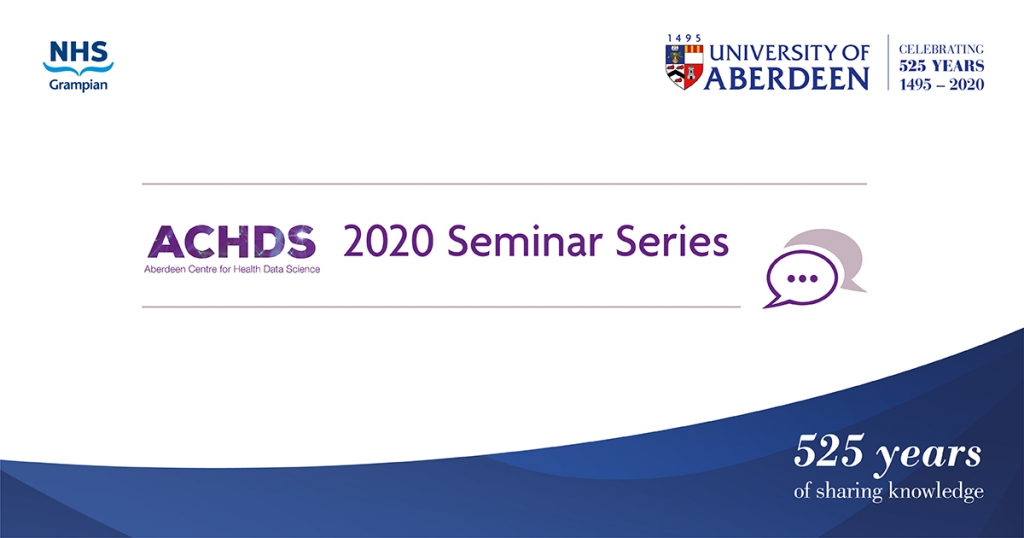 NHS
Grampian

1495
UNIVERSITY OF
ABERDEEN

CELEBRATING
525 YEARS
1495 – 2020

ACHDS
Aberdeen Centre for Health Data Science

2020 Seminar Series

525 years
of sharing knowledge